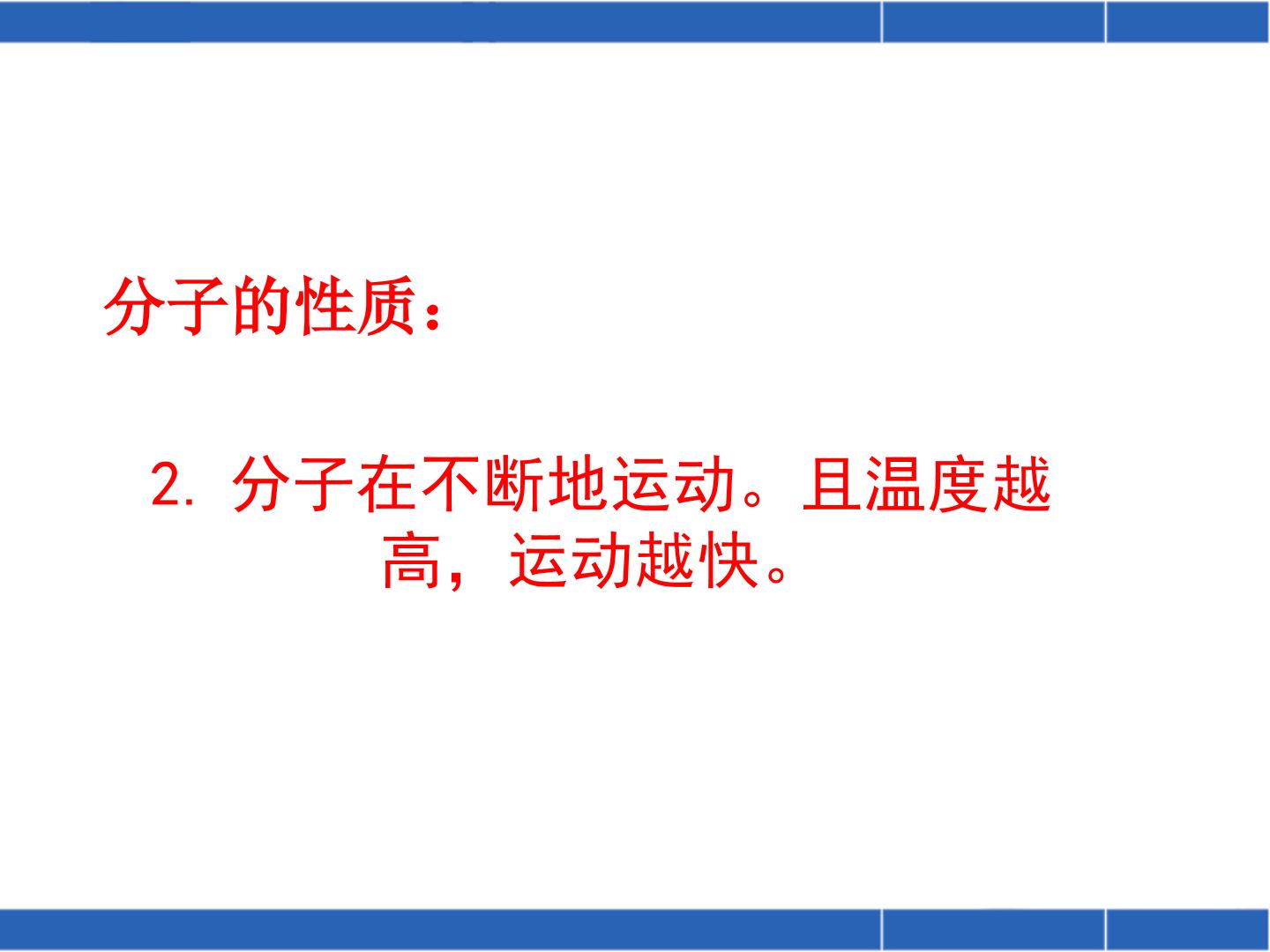 分子的性质：

2. 分子在不断地运动。且温度越高，运动越快。